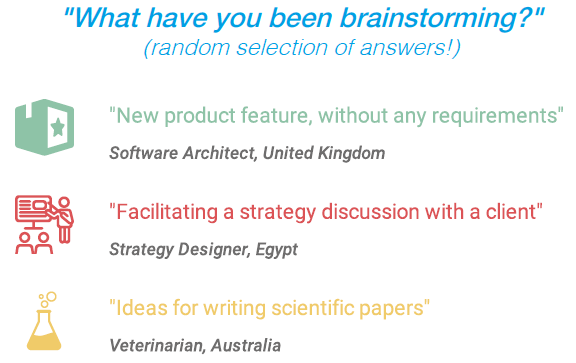 "What have you been brainstorming?"
(random selection of answers!)

"New product feature, without any requirements"
Software Architect, United Kingdom

"Facilitating a strategy discussion with a client"
Strategy Designer, Egypt

"Ideas for writing scientific papers"
Veterinarian, Australia